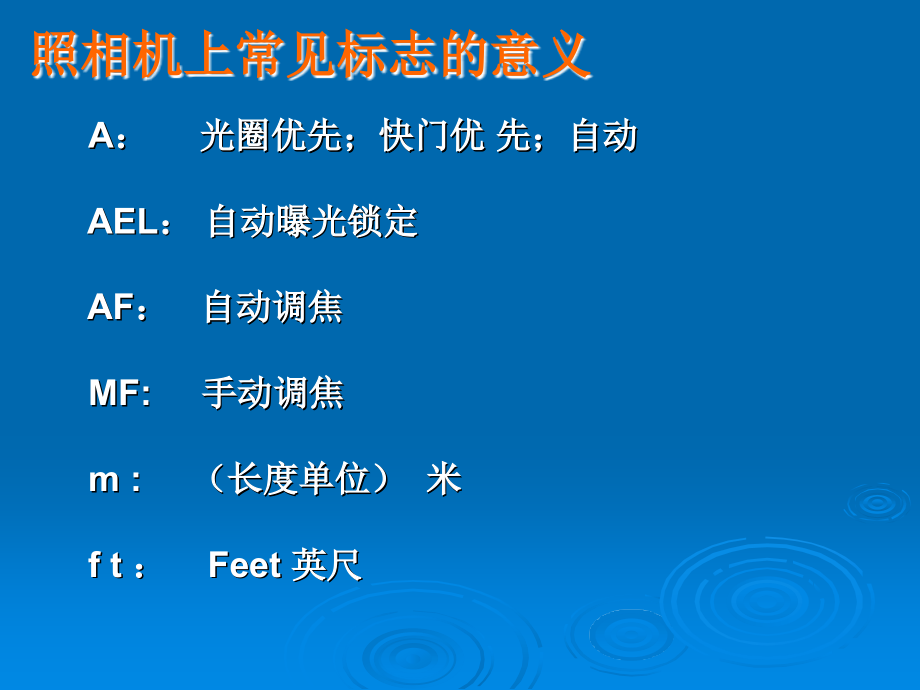 照相机上常见标志的意义

A： 光圈优先；快门优 先；自动

AEL： 自动曝光锁定

AF： 自动调焦

MF: 手动调焦

m : （长度单位） 米

f t ： Feet 英尺